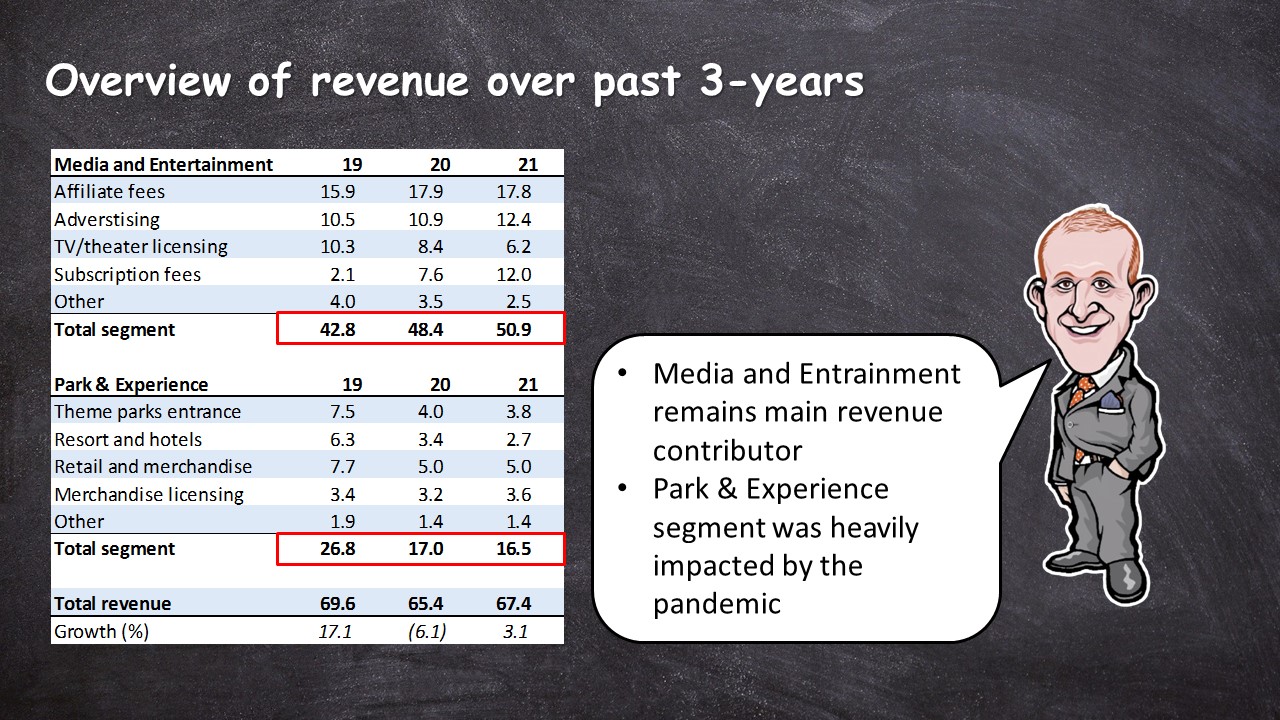 Overview of revenue over past 3-years

| Media and Entertainment | 19 | 20 | 21 |
|---|---|---|---|
| Affiliate fees | 15.9 | 17.9 | 17.8 |
| Adverstising | 10.5 | 10.9 | 12.4 |
| TV/theater licensing | 10.3 | 8.4 | 6.2 |
| Subscription fees | 2.1 | 7.6 | 12.0 |
| Other | 4.0 | 3.5 | 2.5 |
| Total segment | 42.8 | 48.4 | 50.9 |
| | | | |
| Park & Experience | 19 | 20 | 21 |
| Theme parks entrance | 7.5 | 4.0 | 3.8 |
| Resort and hotels | 6.3 | 3.4 | 2.7 |
| Retail and merchandise | 7.7 | 5.0 | 5.0 |
| Merchandise licensing | 3.4 | 3.2 | 3.6 |
| Other | 1.9 | 1.4 | 1.4 |
| Total segment | 26.8 | 17.0 | 16.5 |
| | | | |
| Total revenue | 69.6 | 65.4 | 67.4 |
| Growth (%) | 17.1 | (6.1) | 3.1 |

• Media and Entrainment remains main revenue contributor
• Park & Experience segment was heavily impacted by the pandemic